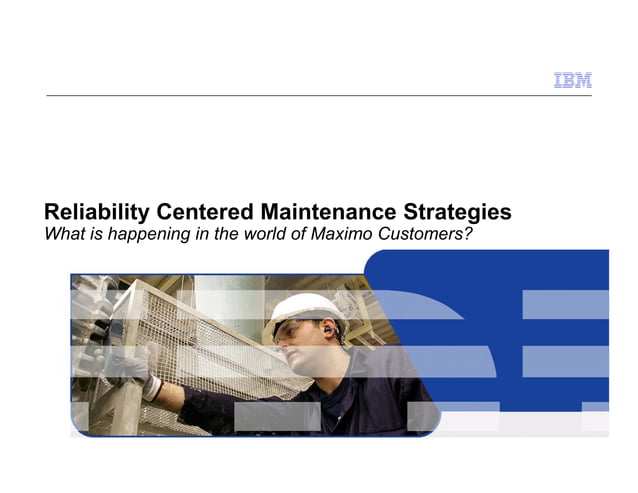 IBM

Reliability Centered Maintenance Strategies
What is happening in the world of Maximo Customers?